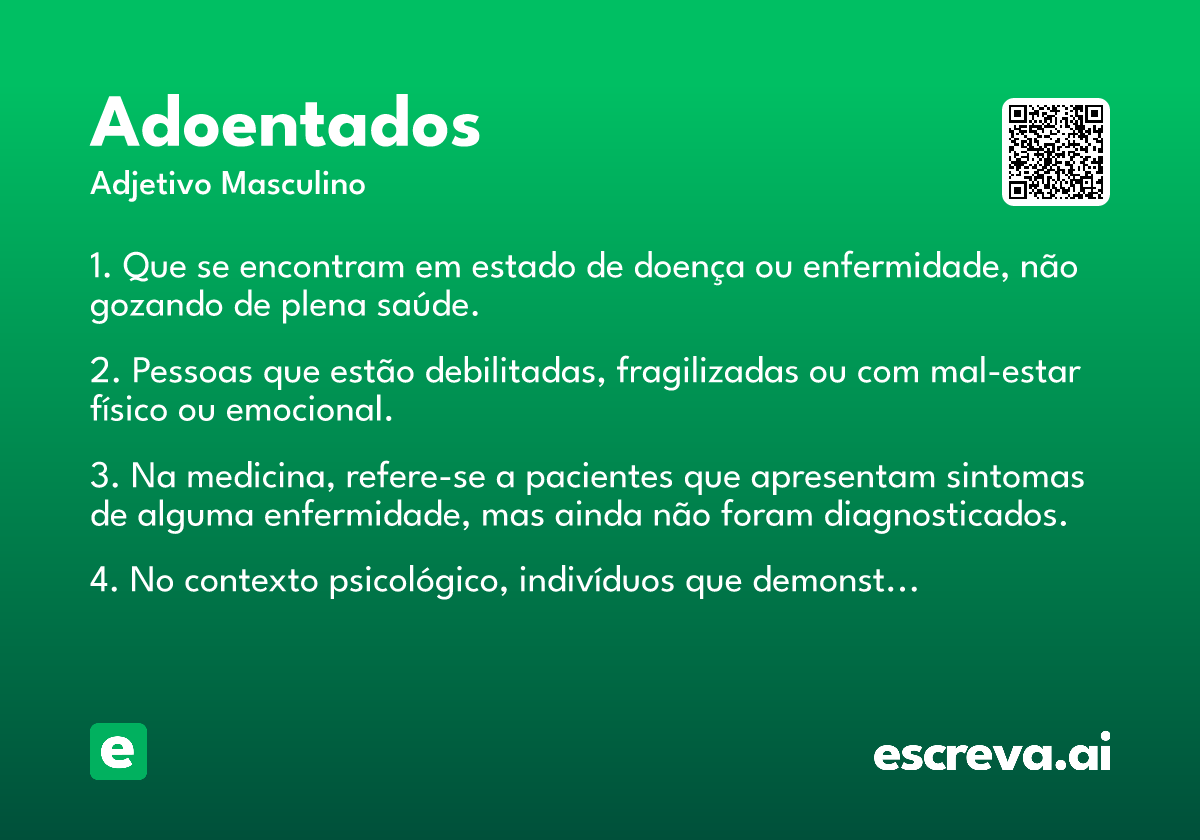 Adoentados

Adjetivo Masculino

1. Que se encontram em estado de doença ou enfermidade, não gozando de plena saúde.

2. Pessoas que estão debilitadas, fragilizadas ou com mal-estar físico ou emocional.

3. Na medicina, refere-se a pacientes que apresentam sintomas de alguma enfermidade, mas ainda não foram diagnosticados.

4. No contexto psicológico, indivíduos que demonst…

e

escreva.ai